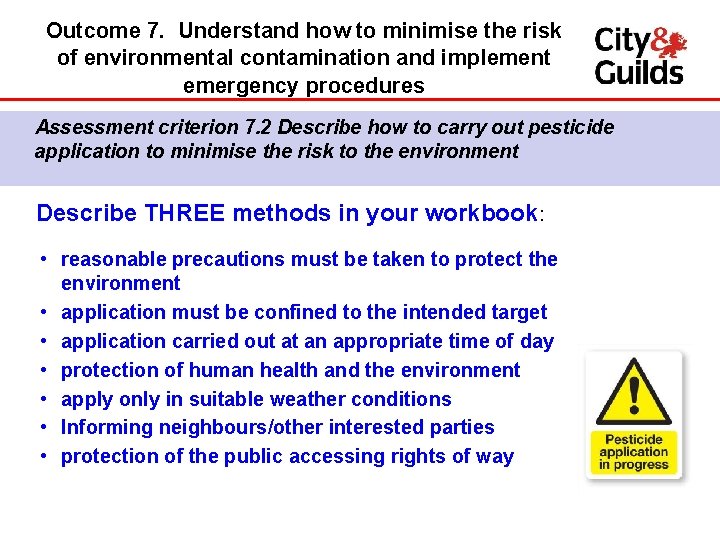 Outcome 7. Understand how to minimise the risk of environmental contamination and implement emergency procedures

City & Guilds

Assessment criterion 7.2 Describe how to carry out pesticide application to minimise the risk to the environment

Describe THREE methods in your workbook:

• reasonable precautions must be taken to protect the environment
• application must be confined to the intended target
• application carried out at an appropriate time of day
• protection of human health and the environment
• apply only in suitable weather conditions
• Informing neighbours/other interested parties
• protection of the public accessing rights of way

Pesticide application in progress